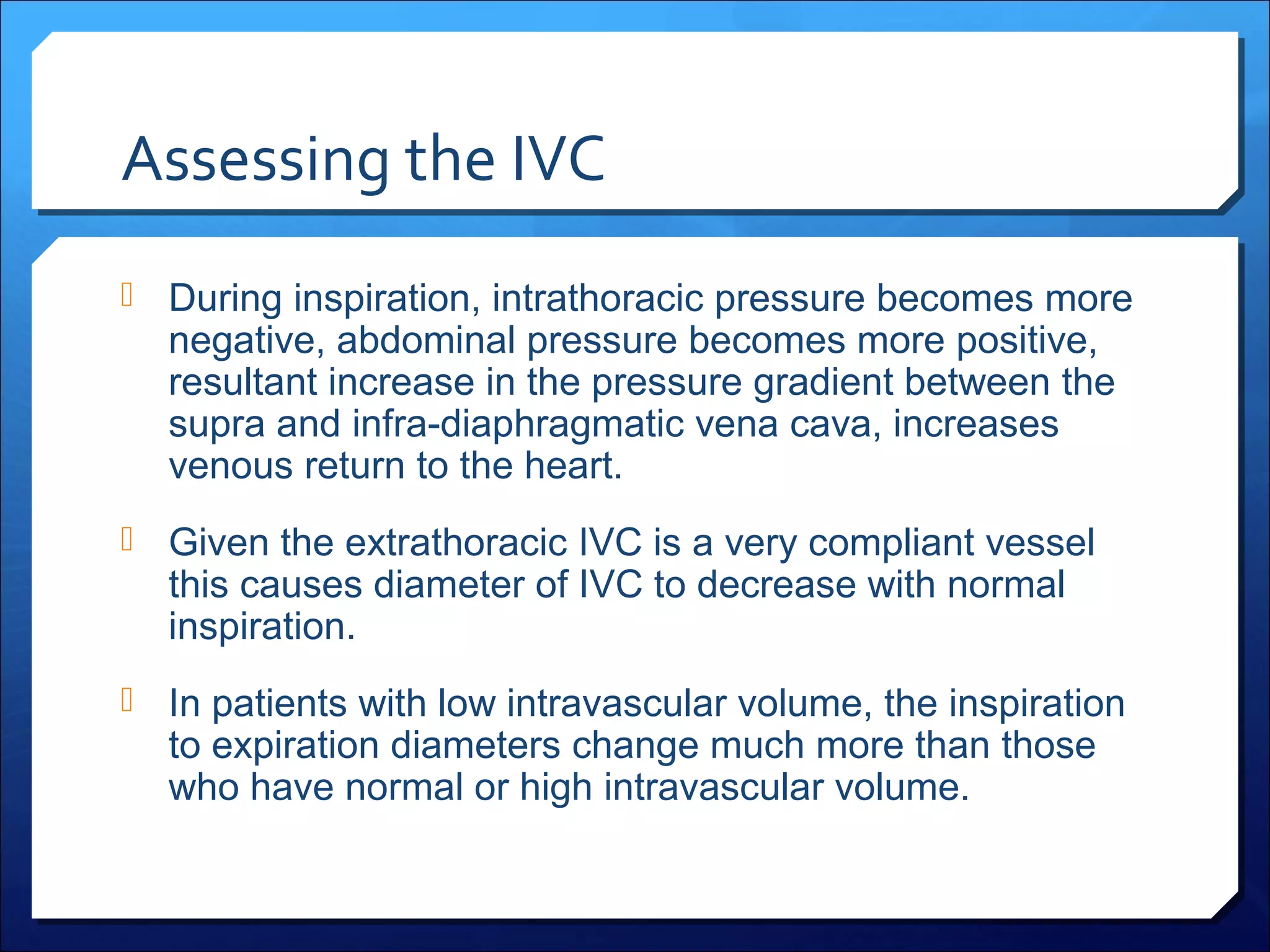 Assessing the IVC

During inspiration, intrathoracic pressure becomes more negative, abdominal pressure becomes more positive, resultant increase in the pressure gradient between the supra and infra-diaphragmatic vena cava, increases venous return to the heart.

Given the extrathoracic IVC is a very compliant vessel this causes diameter of IVC to decrease with normal inspiration.

In patients with low intravascular volume, the inspiration to expiration diameters change much more than those who have normal or high intravascular volume.